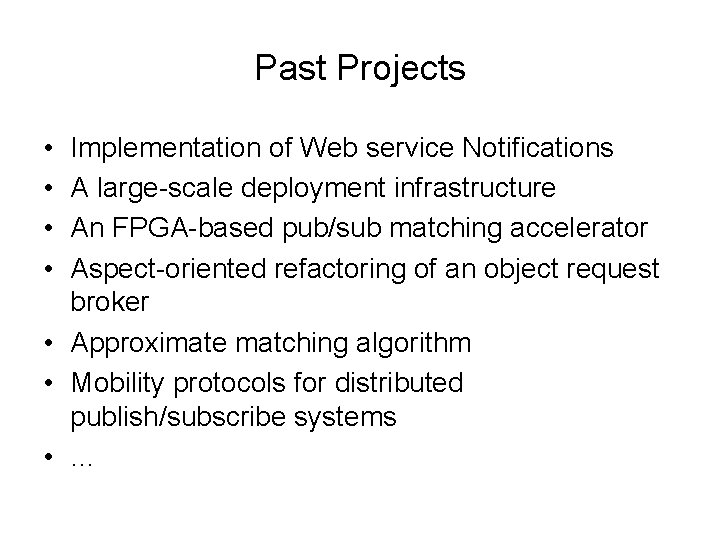 Past Projects

• Implementation of Web service Notifications
• A large-scale deployment infrastructure
• An FPGA-based pub/sub matching accelerator
• Aspect-oriented refactoring of an object request broker
• Approximate matching algorithm
• Mobility protocols for distributed publish/subscribe systems
• …